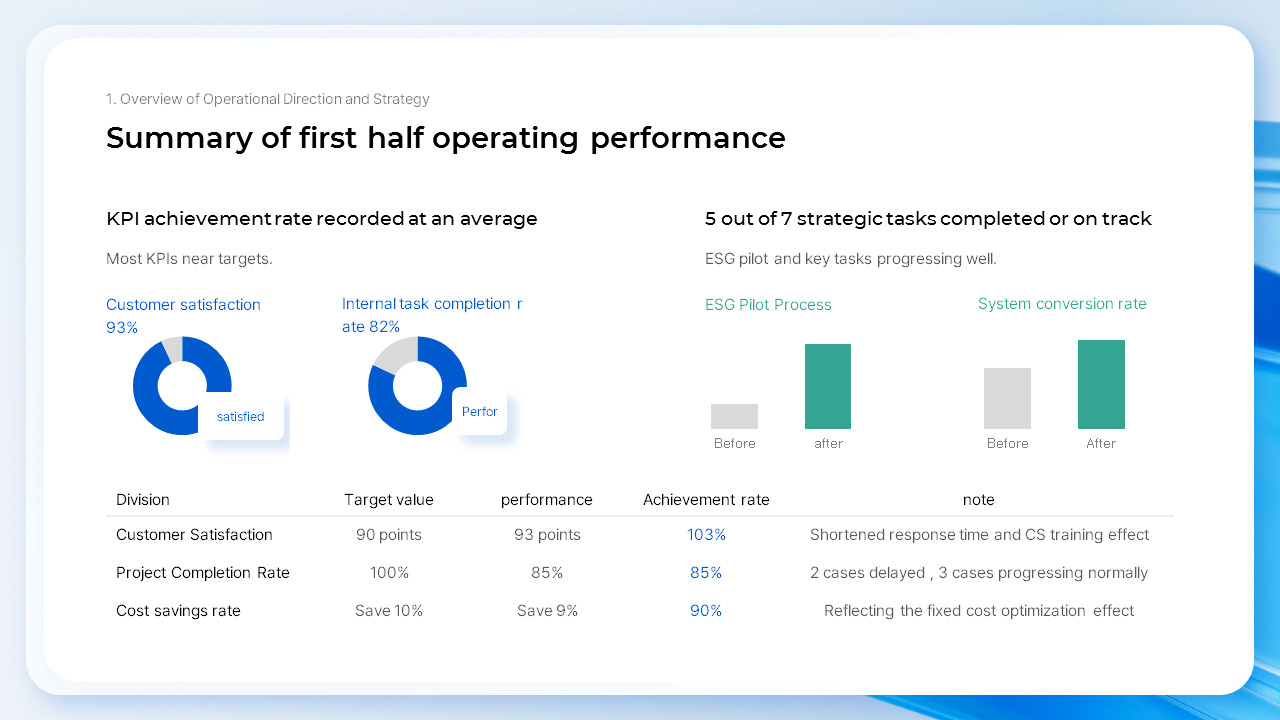 1. Overview of Operational Direction and Strategy

Summary of first half operating performance

KPI achievement rate recorded at an average

Most KPIs near targets.

Customer satisfaction 93%

satisfied

Internal task completion r ate 82%

Perfor

5 out of 7 strategic tasks completed or on track

ESG pilot and key tasks progressing well.

ESG Pilot Process

Before

after

System conversion rate

Before

After

| Division | Target value | performance | Achievement rate | note |
|---|---|---|---|---|
| Customer Satisfaction | 90 points | 93 points | 103% | Shortened response time and CS training effect |
| Project Completion Rate | 100% | 85% | 85% | 2 cases delayed , 3 cases progressing normally |
| Cost savings rate | Save 10% | Save 9% | 90% | Reflecting the fixed cost optimization effect |